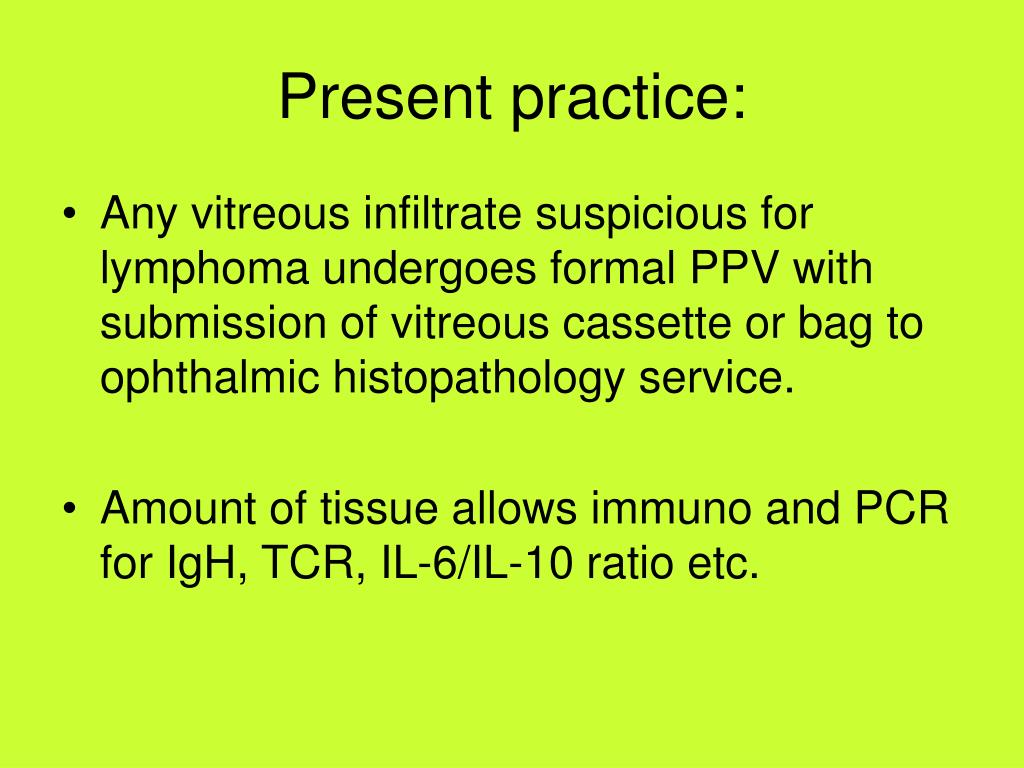 Present practice:

• Any vitreous infiltrate suspicious for lymphoma undergoes formal PPV with submission of vitreous cassette or bag to ophthalmic histopathology service.

• Amount of tissue allows immuno and PCR for IgH, TCR, IL-6/IL-10 ratio etc.